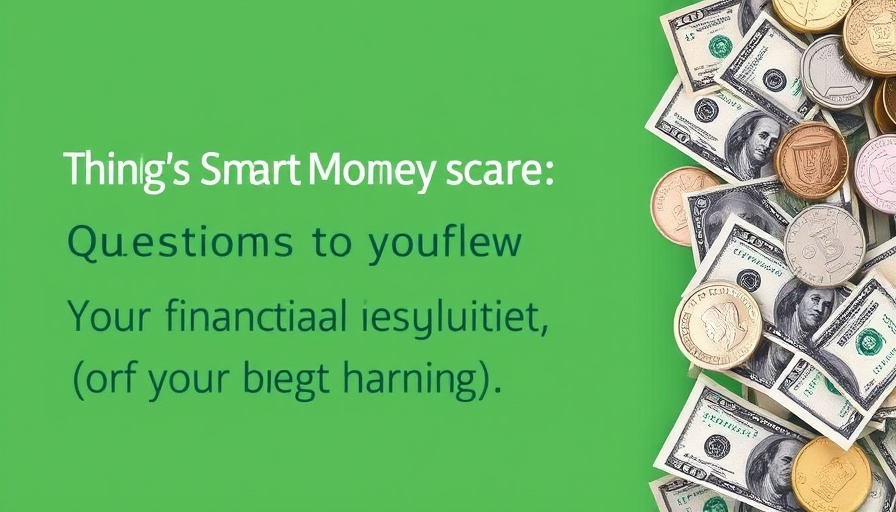 Thing's Smart Momey scare:

Questioms to youflew

Your financtiaal iesyluitiet, (orf your biegt harning).